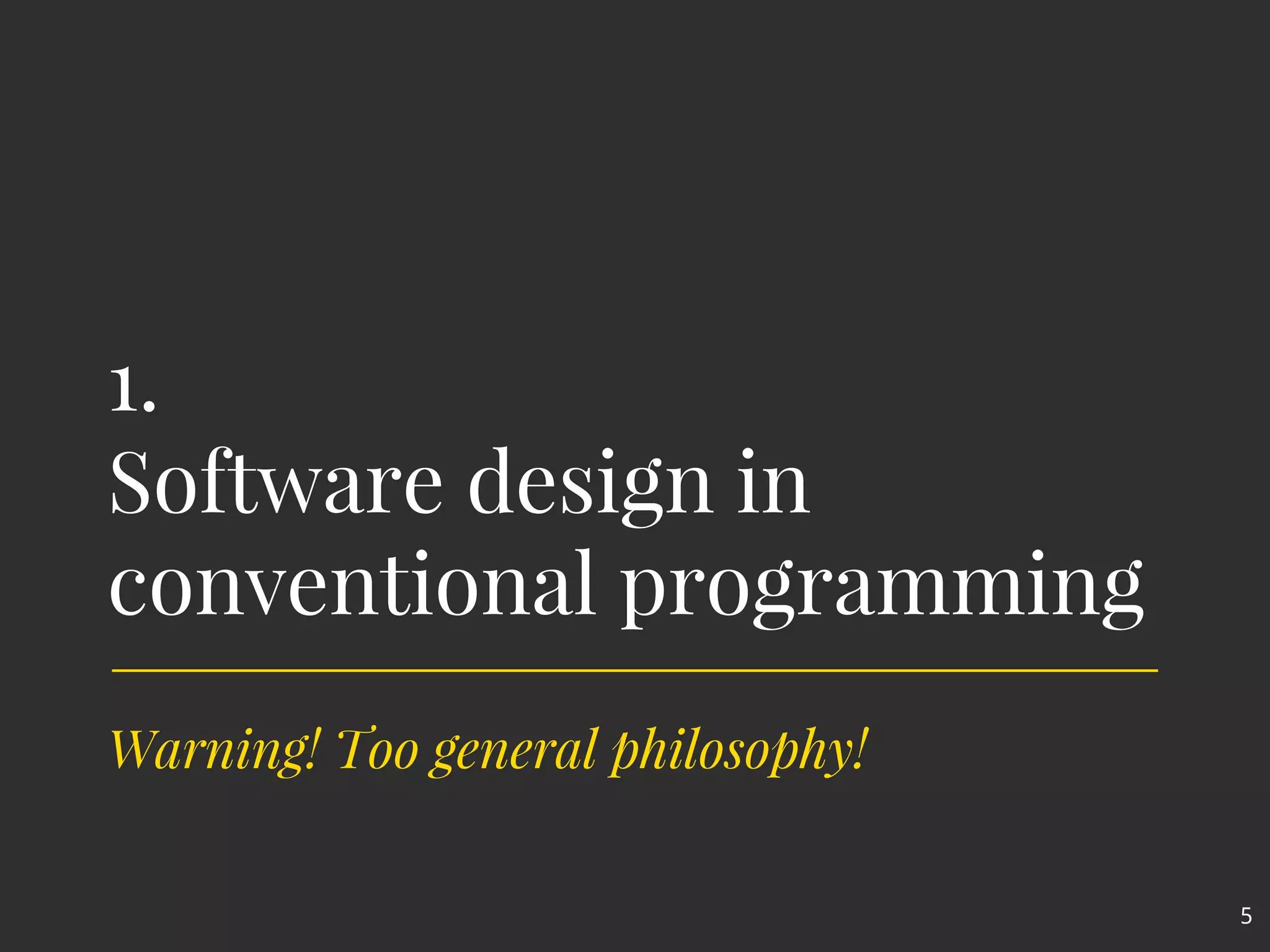 1.
Software design in conventional programming

Warning! Too general philosophy!

5